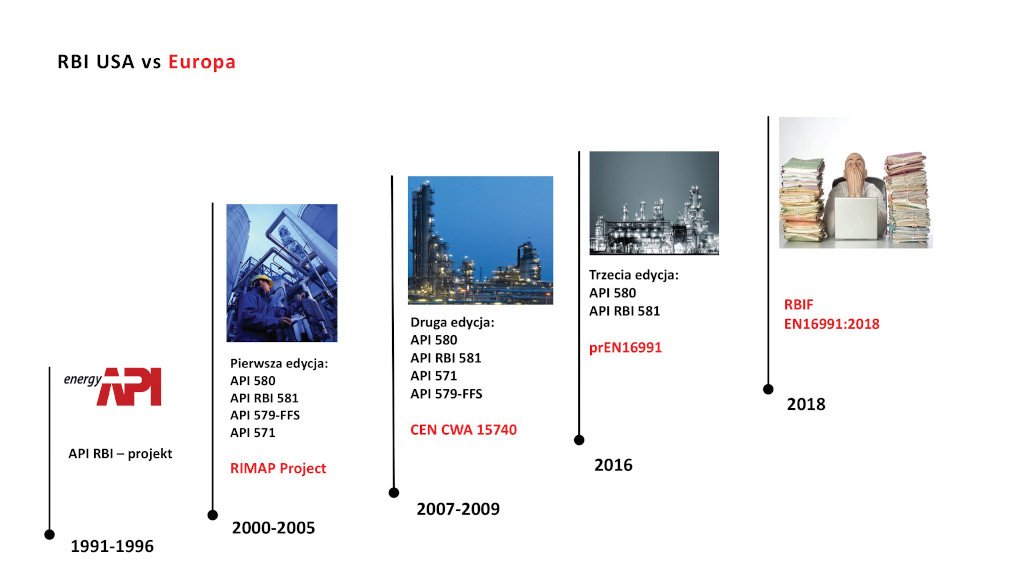 RBI USA vs Europa

energy API

API RBI – projekt

1991-1996

Pierwsza edycja:
API 580
API RBI 581
API 579-FFS
API 571

RIMAP Project

2000-2005

Druga edycja:
API 580
API RBI 581
API 571
API 579-FFS

CEN CWA 15740

2007-2009

Trzecia edycja:
API 580
API RBI 581

prEN16991

2016

RBIF
EN16991:2018

2018